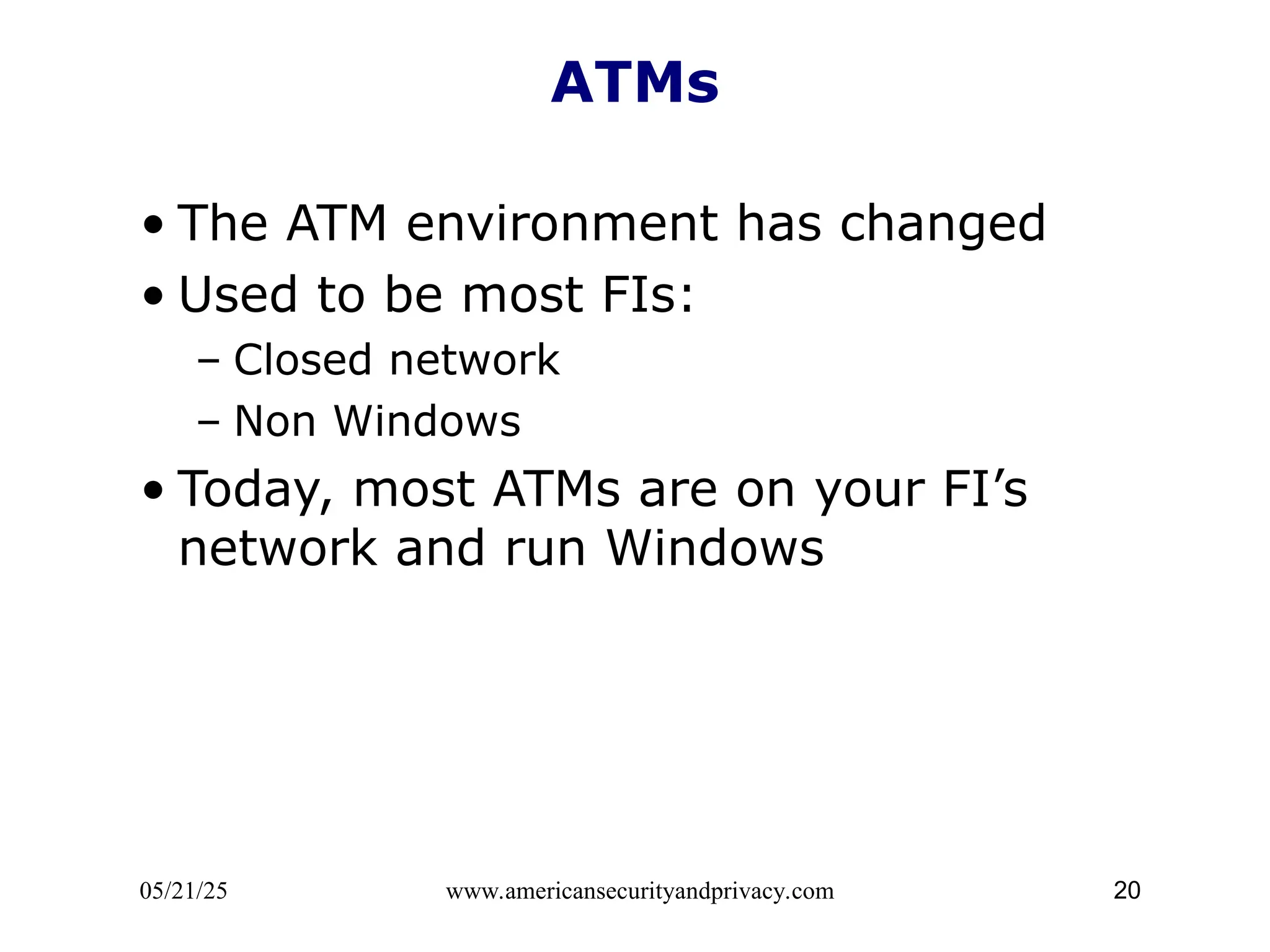 ATMs

• The ATM environment has changed
• Used to be most FIs:
  – Closed network
  – Non Windows
• Today, most ATMs are on your FI’s network and run Windows

05/21/25 www.americansecurityandprivacy.com 20